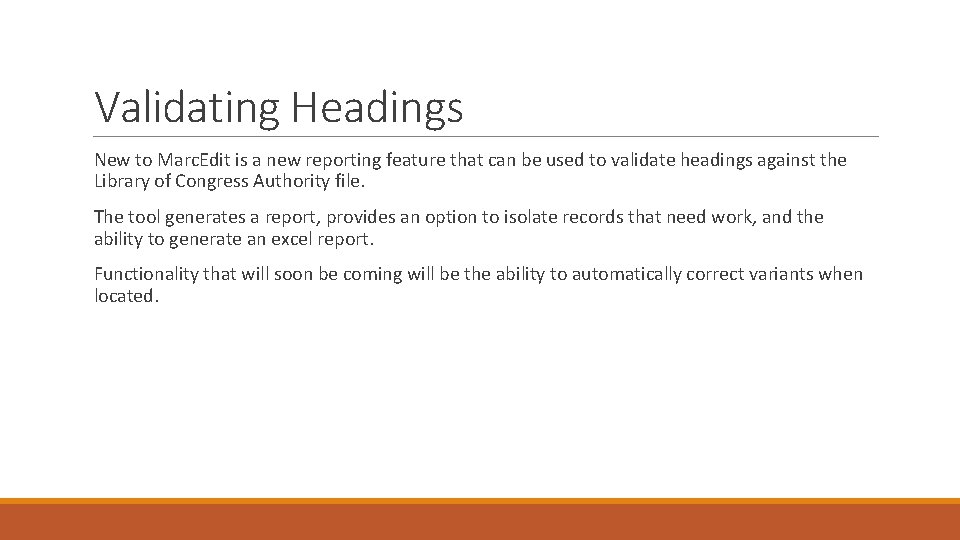 Validating Headings

New to MarcEdit is a new reporting feature that can be used to validate headings against the Library of Congress Authority file.

The tool generates a report, provides an option to isolate records that need work, and the ability to generate an excel report.

Functionality that will soon be coming will be the ability to automatically correct variants when located.